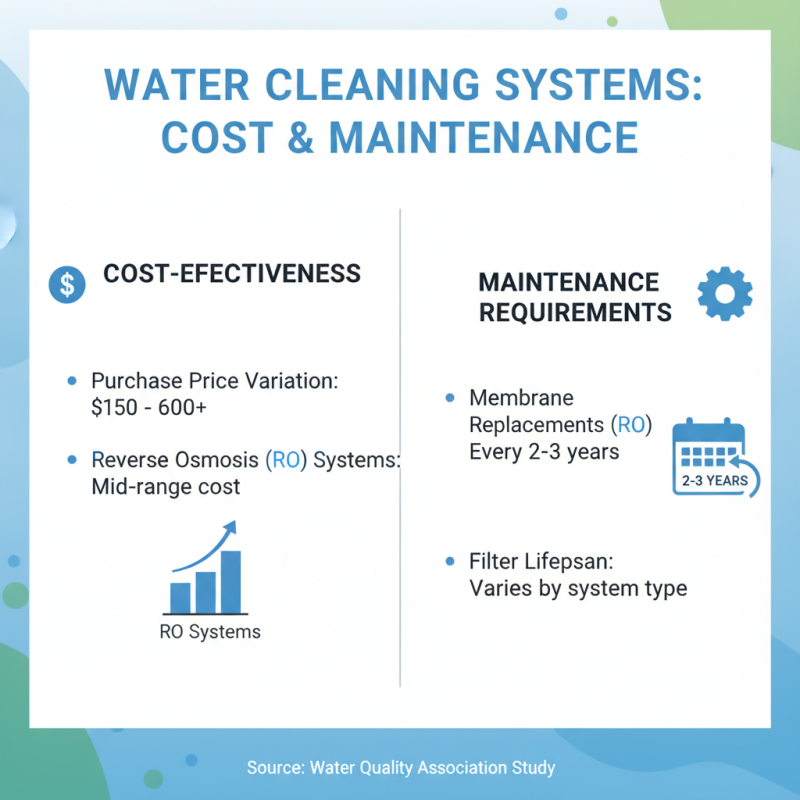 WATER CLEANING SYSTEMS: COST & MAINTENANCE

$

COST-EFECTIVENESS

• Purchase Price Variation: $150 - 600+

• Reverse Osmosis (RO) Systems: Mid-range cost

RO Systems

MAINTENANCE REQUIREMENTS

• Membrane Replacements (RO) Every 2-3 years

2-3 YEARS

• Filter Lifepsan: Varies by system type

Source: Water Quality Association Study